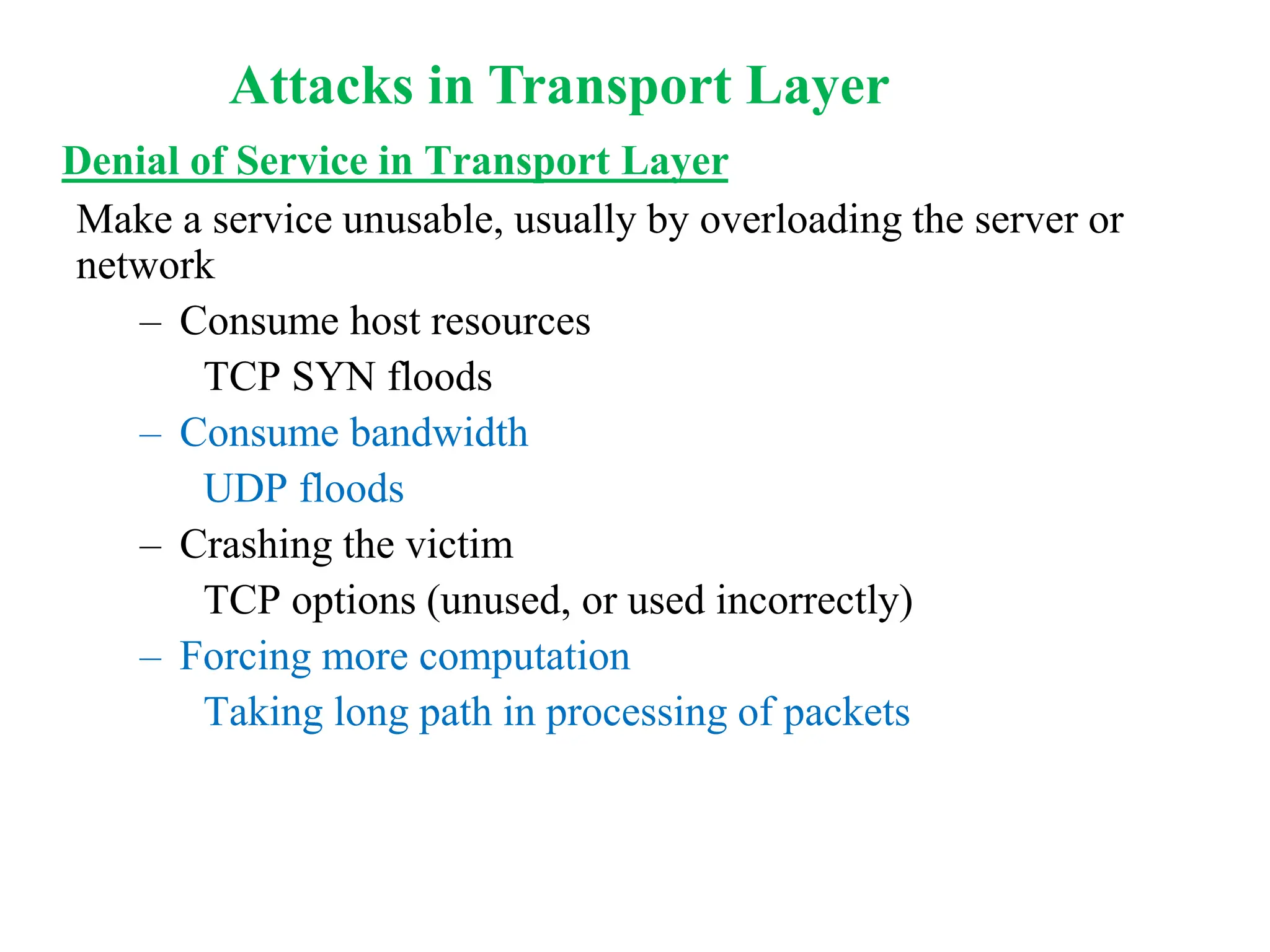 Attacks in Transport Layer

Denial of Service in Transport Layer

Make a service unusable, usually by overloading the server or network

– Consume host resources

TCP SYN floods

– Consume bandwidth

UDP floods

– Crashing the victim

TCP options (unused, or used incorrectly)

– Forcing more computation

Taking long path in processing of packets